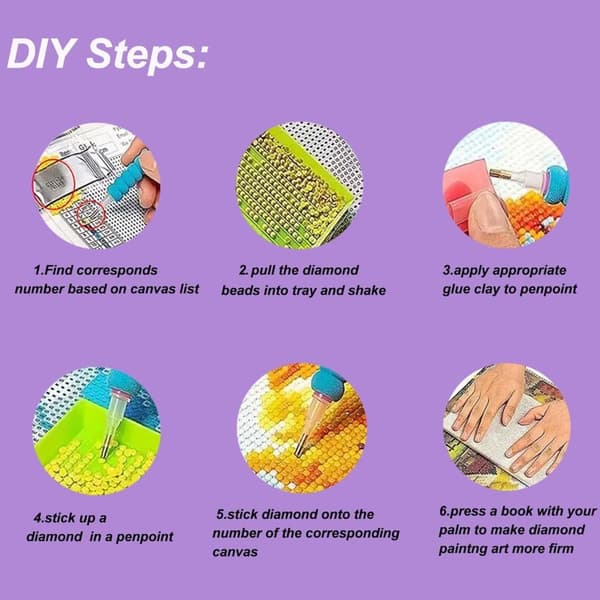 DIY Steps:

1.Find corresponds number based on canvas list

2.pull the diamond beads into tray and shake

3.apply appropriate glue clay to penpoint

4.stick up a diamond in a penpoint

5.stick diamond onto the number of the corresponding canvas

6.press a book with your palm to make diamond paintng art more firm